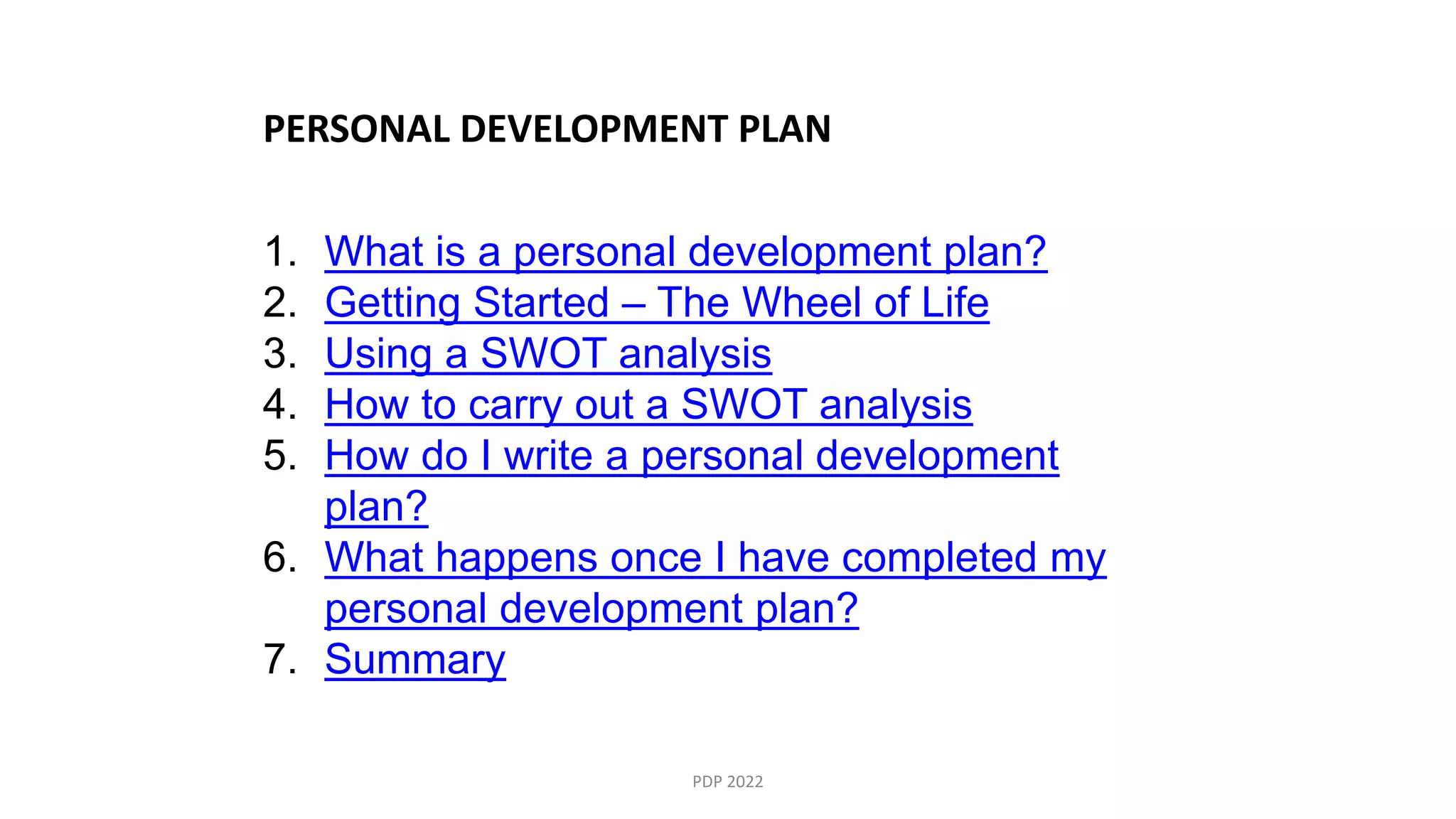 PERSONAL DEVELOPMENT PLAN

1. What is a personal development plan?
2. Getting Started – The Wheel of Life
3. Using a SWOT analysis
4. How to carry out a SWOT analysis
5. How do I write a personal development plan?
6. What happens once I have completed my personal development plan?
7. Summary

PDP 2022